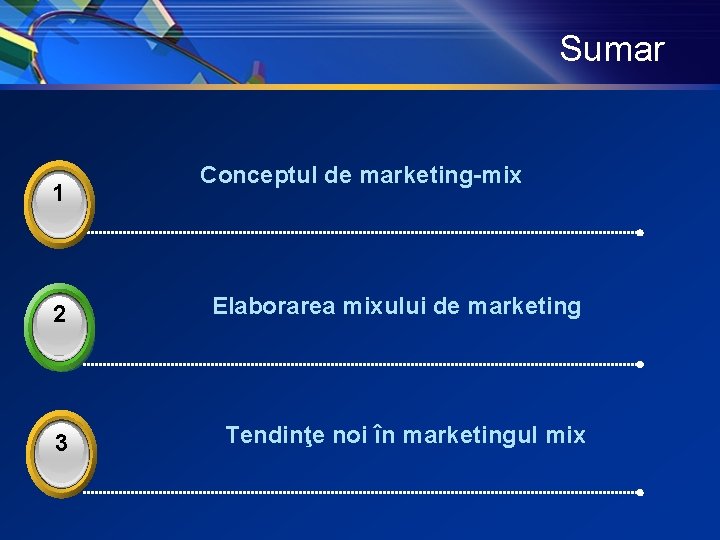 Sumar

1

Conceptul de marketing-mix

2

Elaborarea mixului de marketing

3

Tendinţe noi în marketingul mix